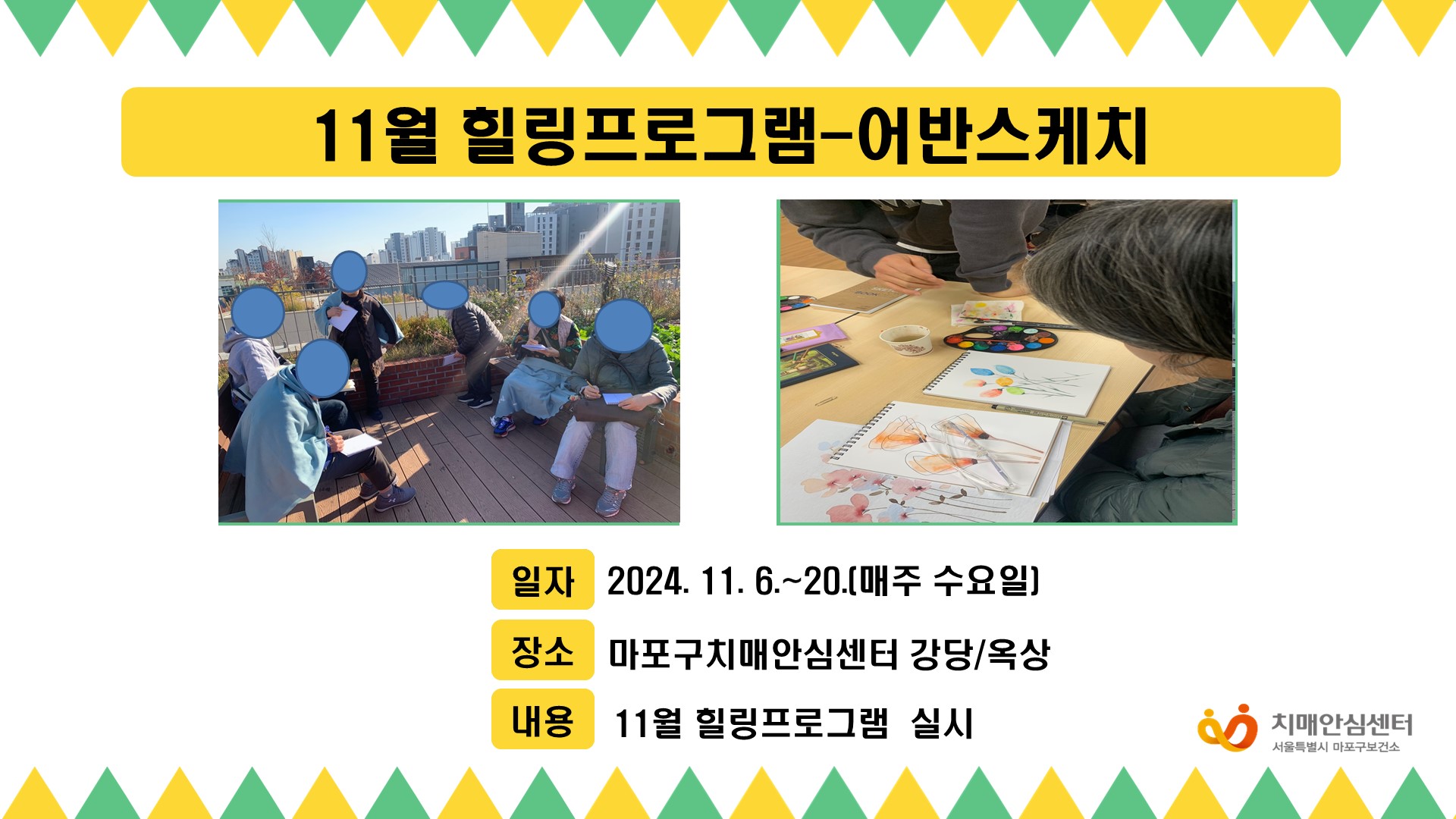 11월 힐링프로그램-어반스케치

일자 2024. 11. 6.~20.(매주 수요일)

장소 마포구치매안심센터 강당/옥상

내용 11월 힐링프로그램 실시

치매안심센터
서울특별시 마포구보건소